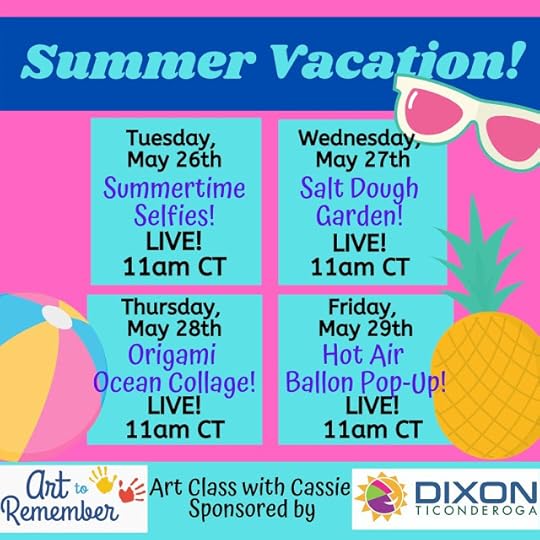 Summer Vacation!

Tuesday, May 26th
Summertime Selfies!
LIVE!
11am CT

Wednesday, May 27th
Salt Dough Garden!
LIVE!
11am CT

Thursday, May 28th
Origami Ocean Collage!
LIVE!
11am CT

Friday, May 29th
Hot Air Ballon Pop-Up!
LIVE!
11am CT

Art to Remember

Art Class with Cassie
Sponsored by

DIXON
TICONDEROGA